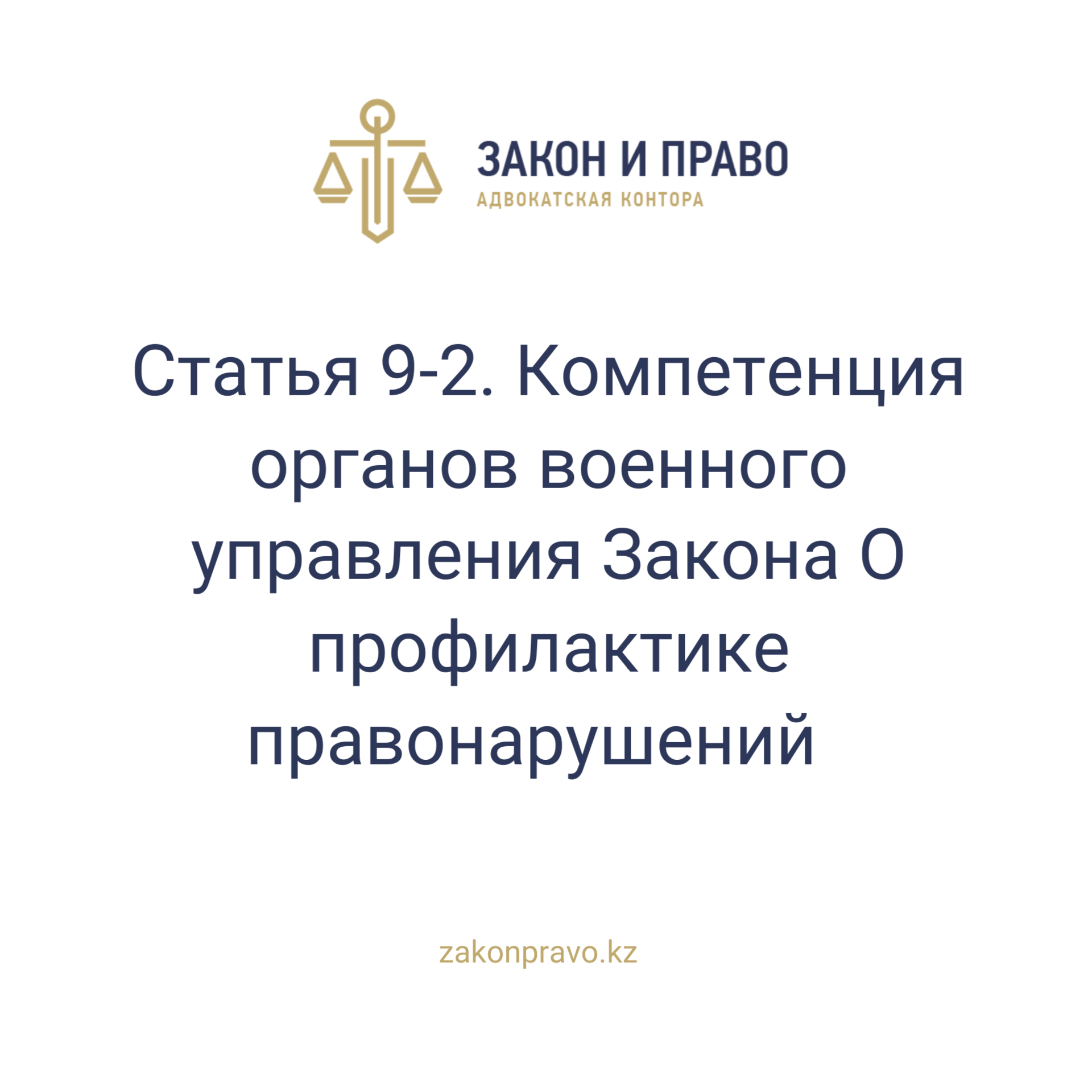 ЗАКОН И ПРАВО
АДВОКАТСКАЯ КОНТОРА

Статья 9-2. Компетенция органов военного управления Закона О профилактике правонарушений

zakonpravo.kz